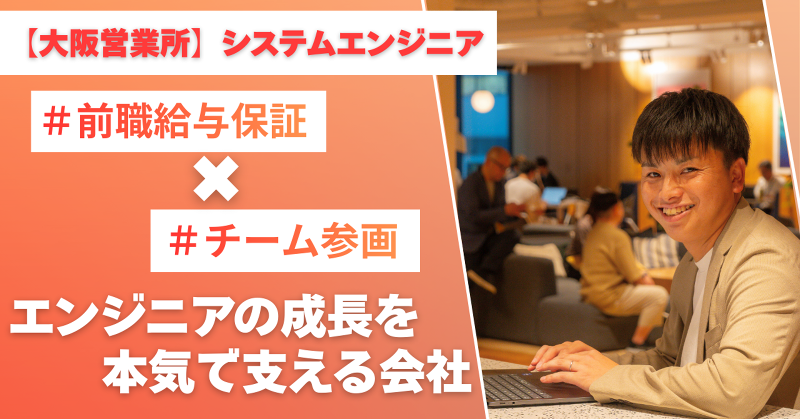 【大阪営業所】システムエンジニア

＃前職給与保証

×

＃チーム参画

エンジニアの成長を
本気で支える会社